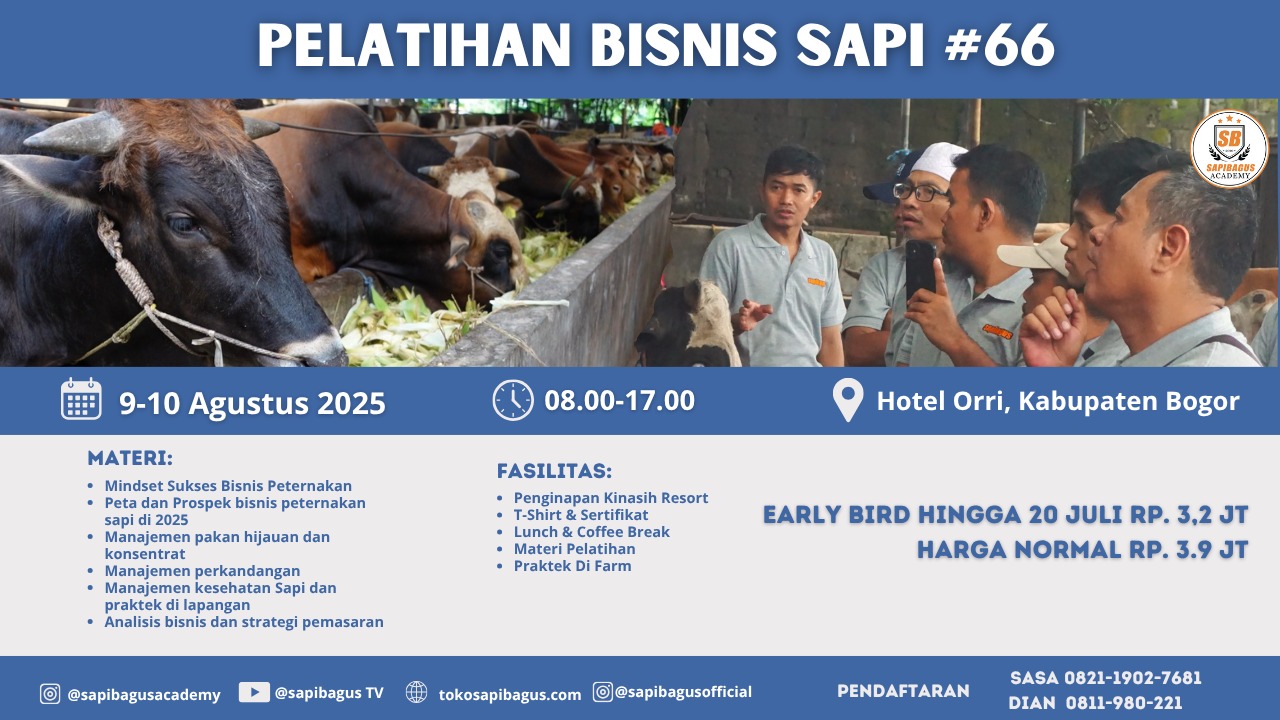 PELATIHAN BISNIS SAPI #66

SB
SAPIBAGUS
ACADEMY

9-10 Agustus 2025

08.00-17.00

Hotel Orri, Kabupaten Bogor

MATERI:
- Mindset Sukses Bisnis Peternakan
- Peta dan Prospek bisnis peternakan sapi di 2025
- Manajemen pakan hijauan dan konsentrat
- Manajemen perkandangan
- Manajemen kesehatan Sapi dan praktek di lapangan
- Analisis bisnis dan strategi pemasaran

FASILITAS:
- Penginapan Kinasih Resort
- T-Shirt & Sertifikat
- Lunch & Coffee Break
- Materi Pelatihan
- Praktek Di Farm

EARLY BIRD HINGGA 20 JULI RP. 3,2 JT
HARGA NORMAL RP. 3.9 JT

@sapibagusacademy @sapibagus TV tokosapibagus.com @sapibagusofficial

PENDAFTARAN
SASA 0821-1902-7681
DIAN 0811-980-221